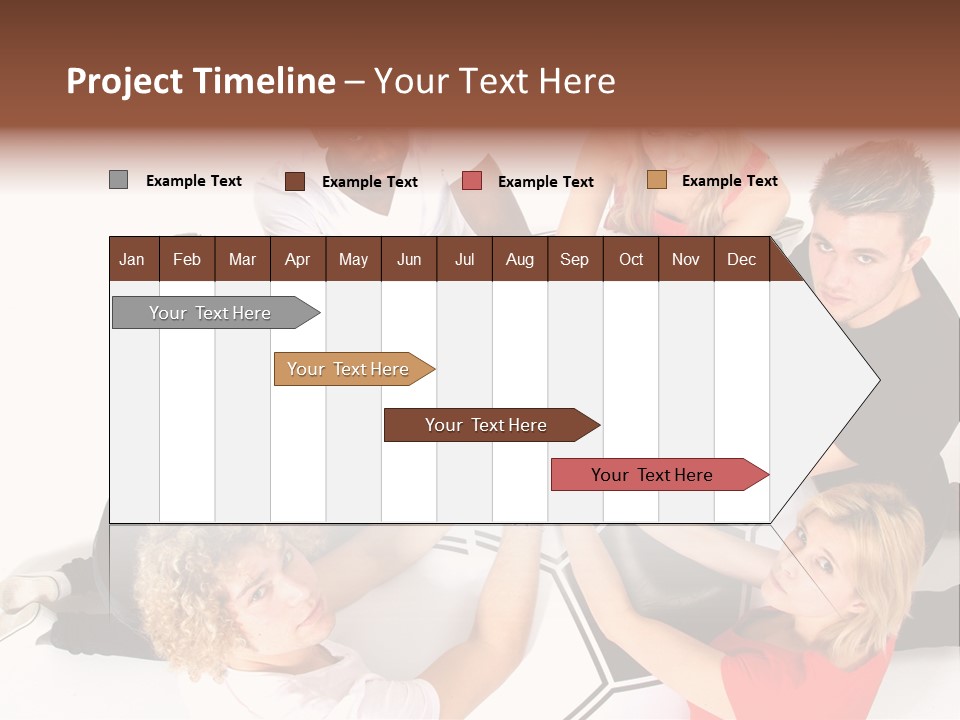 Project Timeline – Your Text Here

Example Text
Example Text
Example Text
Example Text

| Jan | Feb | Mar | Apr | May | Jun | Jul | Aug | Sep | Oct | Nov | Dec |
|---|---|---|---|---|---|---|---|---|---|---|---|

Your Text Here

Your Text Here

Your Text Here

Your Text Here